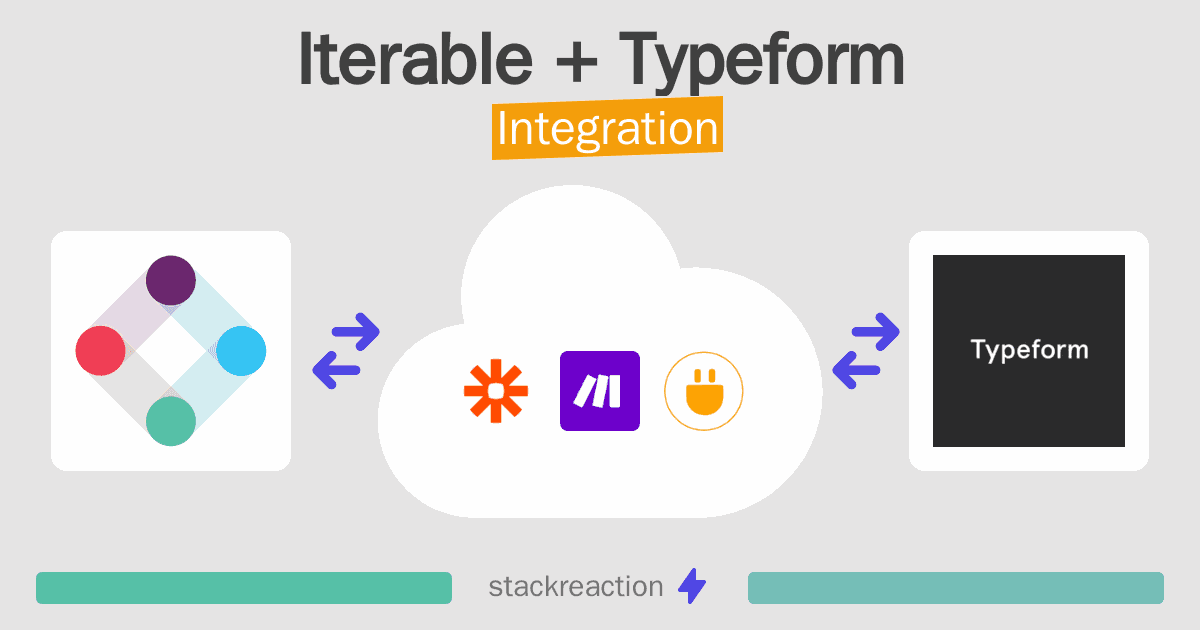 Iterable + Typeform

Integration

Typeform

stackreaction